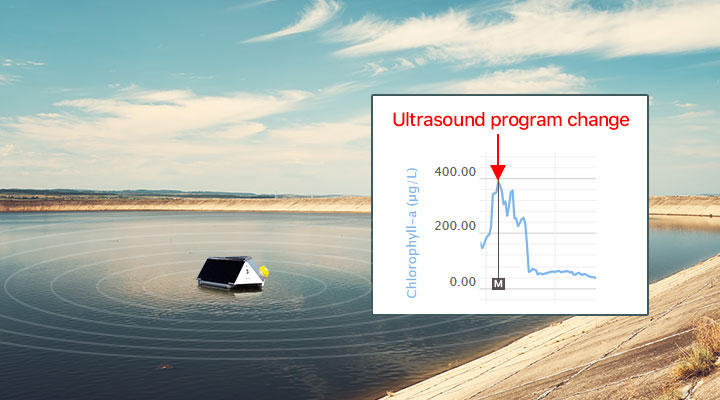 Ultrasound program change

Chlorophyll-a (µg/L)

400.00

200.00

0.00

M